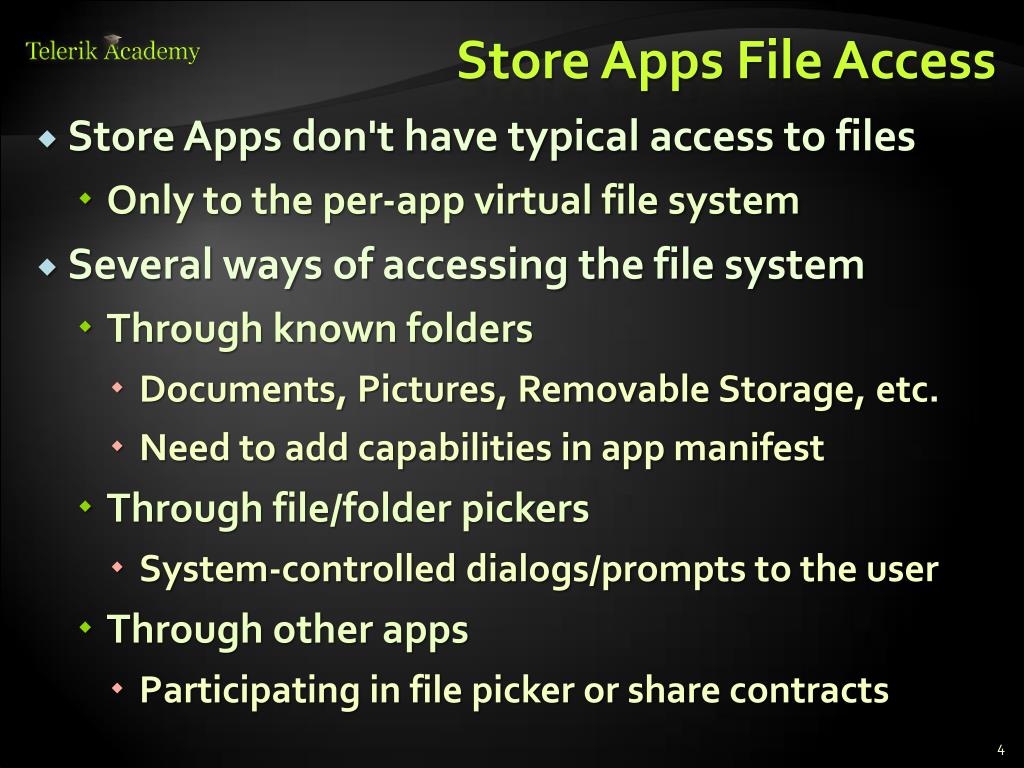 Telerik Academy

Store Apps File Access

Store Apps don't have typical access to files

Only to the per-app virtual file system

Several ways of accessing the file system

Through known folders

Documents, Pictures, Removable Storage, etc.

Need to add capabilities in app manifest

Through file/folder pickers

System-controlled dialogs/prompts to the user

Through other apps

Participating in file picker or share contracts

4